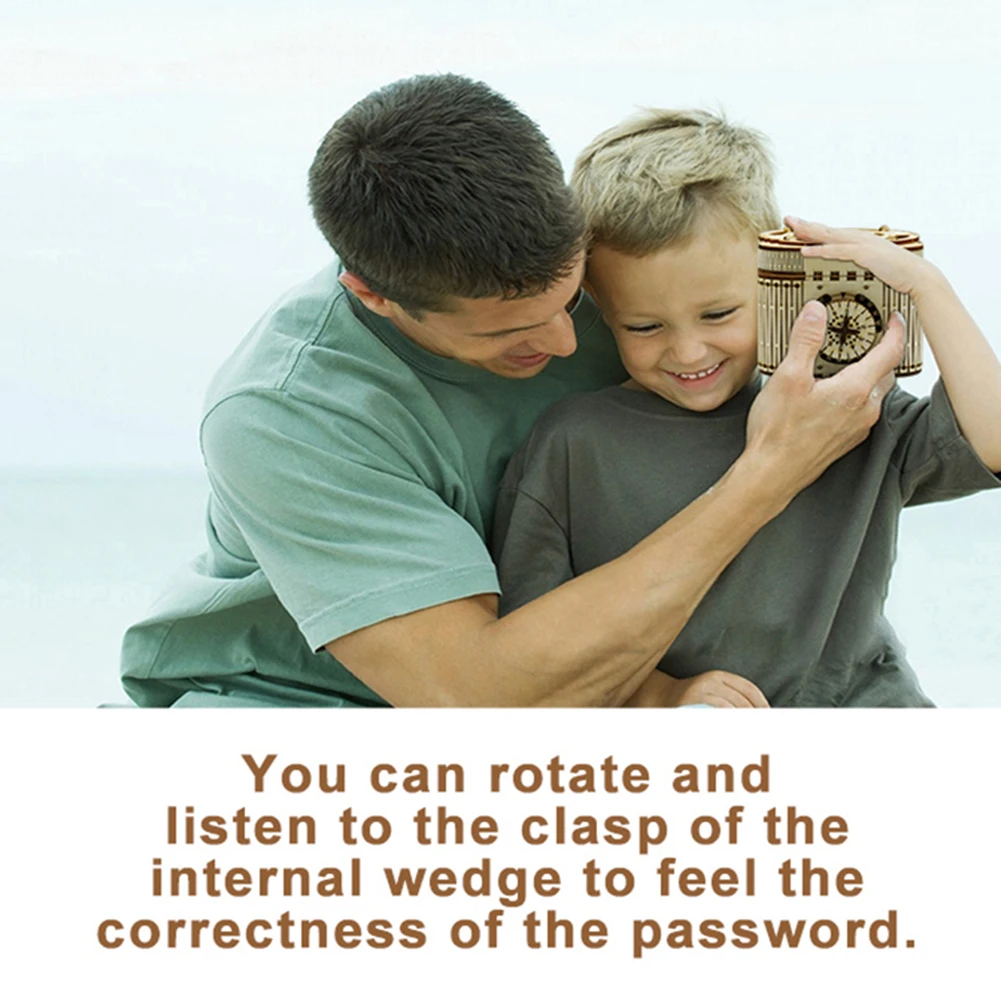 You can rotate and listen to the clasp of the internal wedge to feel the correctness of the password.